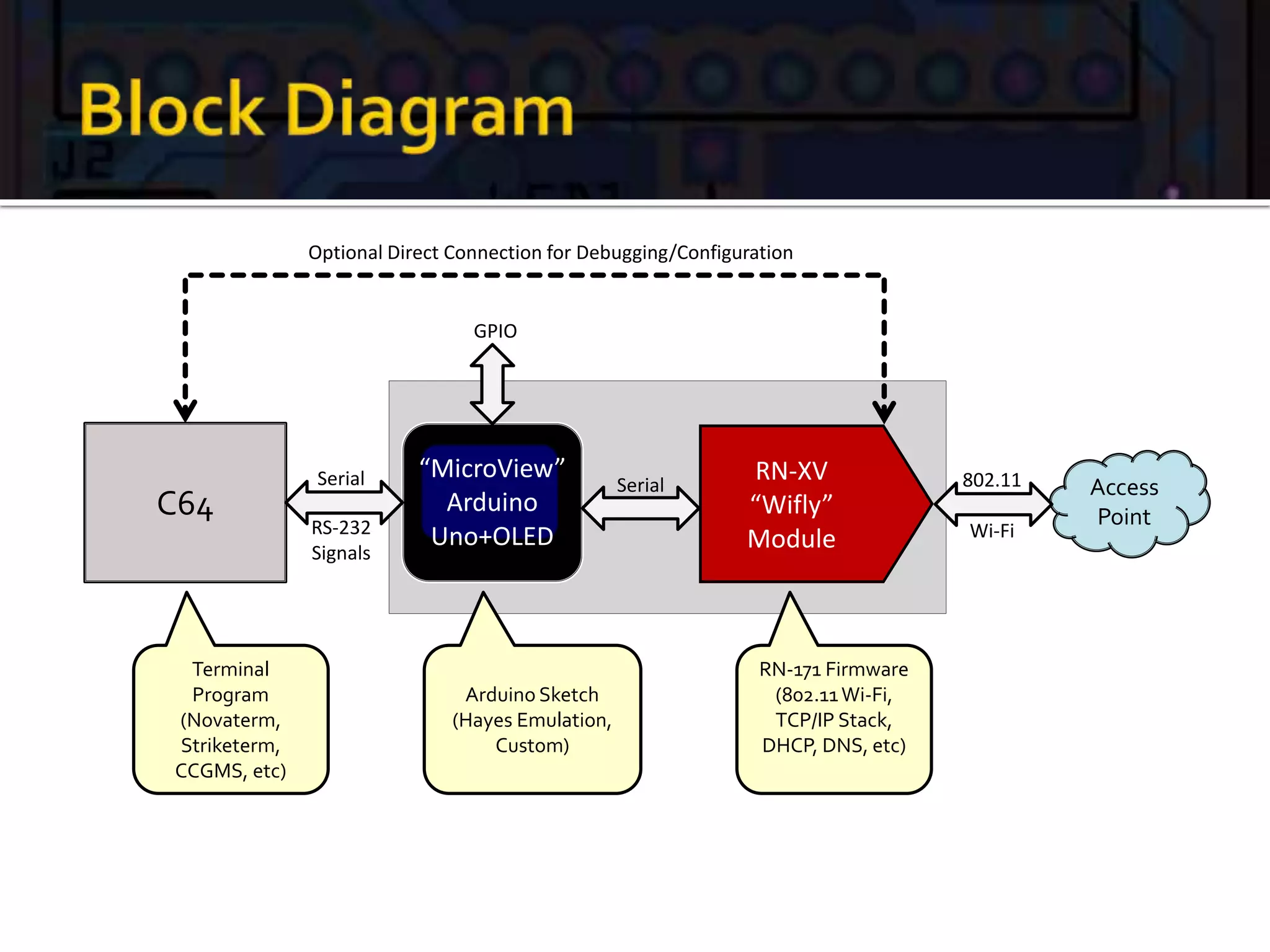 Block Diagram

Optional Direct Connection for Debugging/Configuration

GPIO

C64

Serial

RS-232 Signals

“MicroView” Arduino Uno+OLED

Serial

RN-XV “Wifly” Module

802.11

Wi-Fi

Access Point

Terminal Program (Novaterm, Striketerm, CCGMS, etc)

Arduino Sketch (Hayes Emulation, Custom)

RN-171 Firmware (802.11 Wi-Fi, TCP/IP Stack, DHCP, DNS, etc)